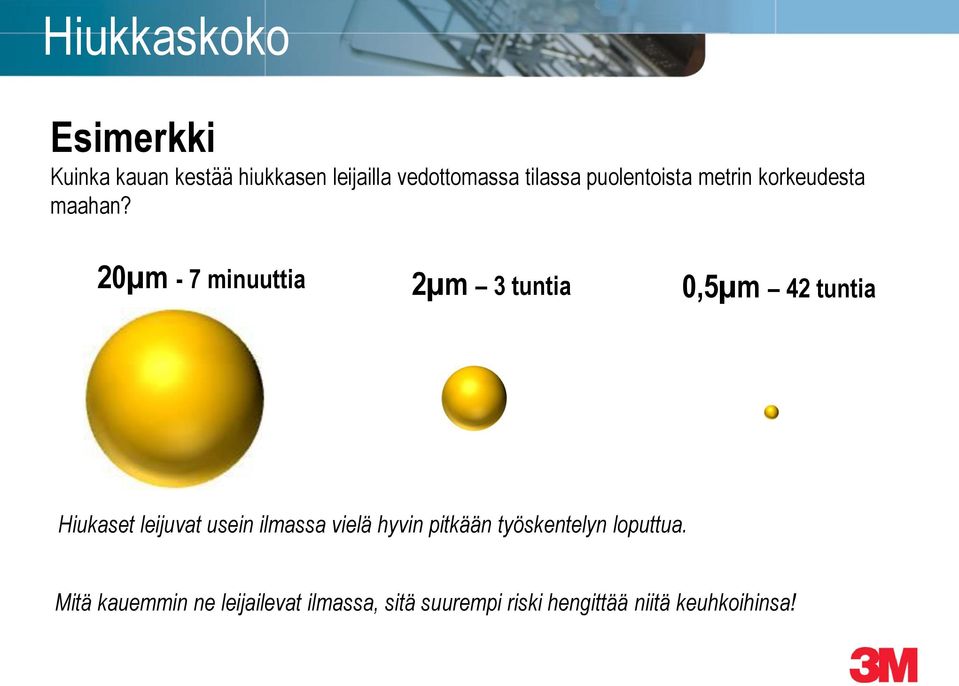 Hiukkaskoko

Esimerkki
Kuinka kauan kestää hiukkasen leijailla vedottomassa tilassa puolentoista metrin korkeudesta maahan?

20µm - 7 minuuttia

2µm – 3 tuntia

0,5µm – 42 tuntia

Hiukaset leijuvat usein ilmassa vielä hyvin pitkään työskentelyn loputtua.

Mitä kauemmin ne leijailevat ilmassa, sitä suurempi riski hengittää niitä keuhkoihinsa!

3M